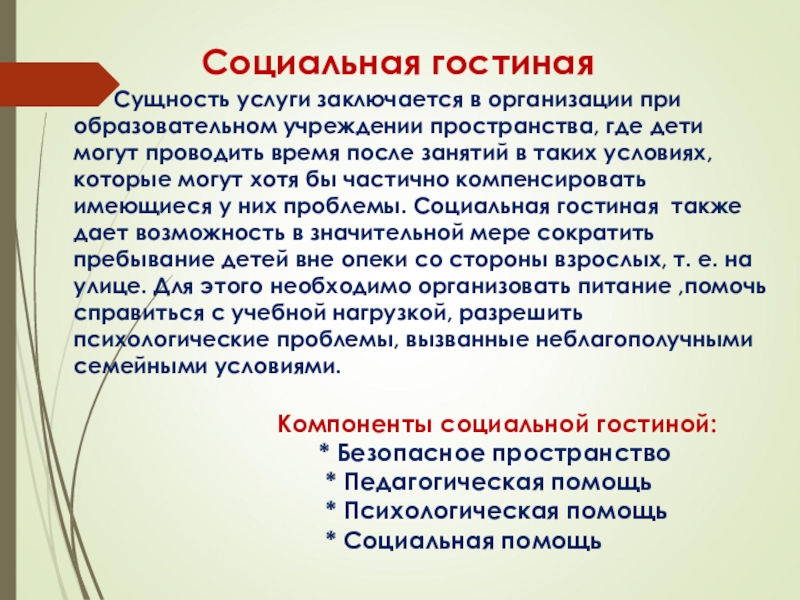 Социальная гостиная

Сущность услуги заключается в организации при образовательном учреждении пространства, где дети могут проводить время после занятий в таких условиях, которые могут хотя бы частично компенсировать имеющиеся у них проблемы. Социальная гостиная также дает возможность в значительной мере сократить пребывание детей вне опеки со стороны взрослых, т. е. на улице. Для этого необходимо организовать питание ,помочь справиться с учебной нагрузкой, разрешить психологические проблемы, вызванные неблагополучными семейными условиями.

Компоненты социальной гостиной:
* Безопасное пространство
* Педагогическая помощь
* Психологическая помощь
* Социальная помощь